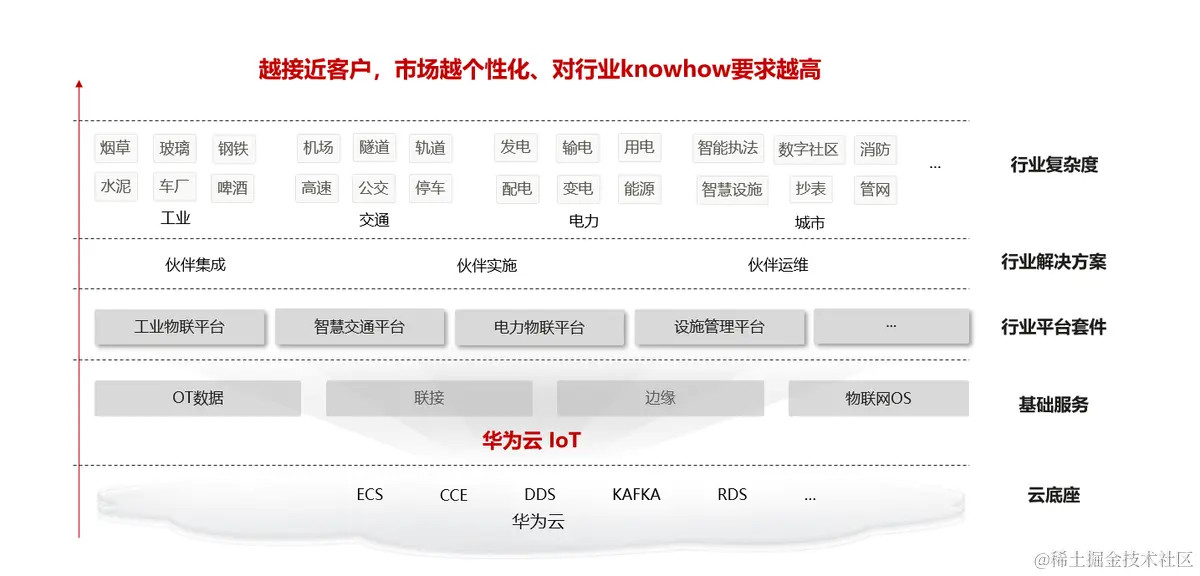 越接近客户，市场越个性化、对行业knowhow要求越高

烟草 玻璃 钢铁
水泥 车厂 啤酒
工业

机场 隧道 轨道
高速 公交 停车
交通

发电 输电 用电
配电 变电 能源
电力

智能执法 数字社区 消防
智慧设施 抄表 管网
城市

...

行业复杂度

伙伴集成 伙伴实施 伙伴运维

行业解决方案

工业物联平台 智慧交通平台 电力物联平台 设施管理平台 ...

行业平台套件

OT数据 联接 边缘 物联网OS

基础服务

华为云 IoT

ECS CCE DDS KAFKA RDS ...
华为云

云底座

@稀土掘金技术社区